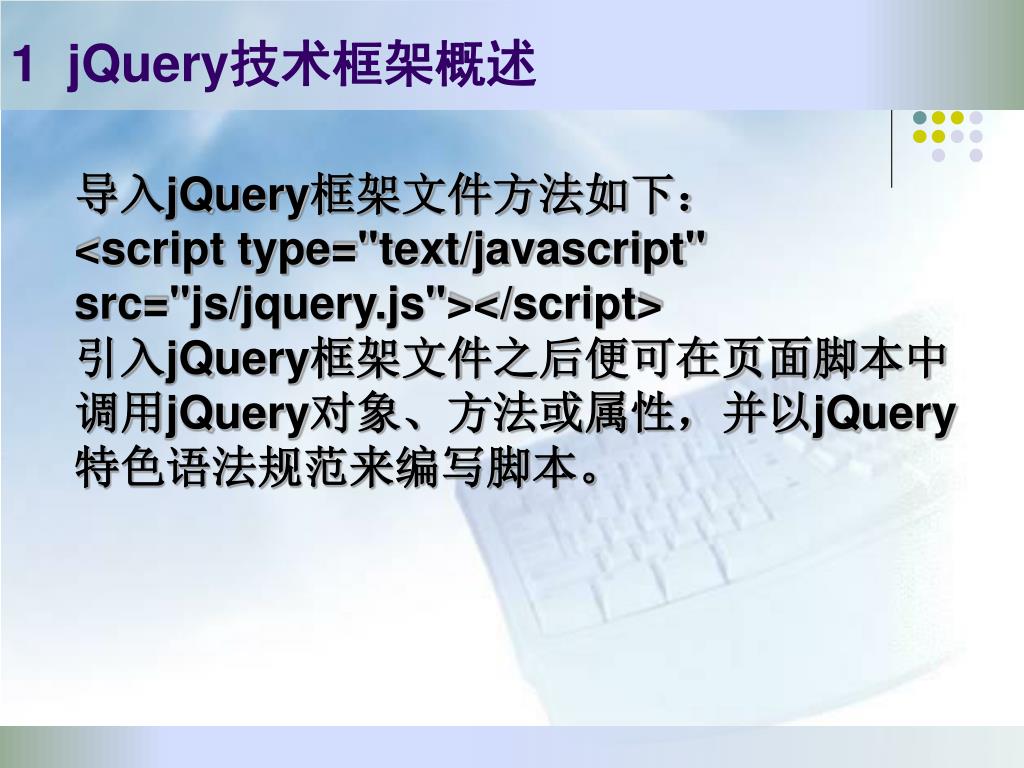 1 jQuery技术框架概述

导入jQuery框架文件方法如下：
<script type="text/javascript" src="js/jquery.js"></script>
引入jQuery框架文件之后便可在页面脚本中调用jQuery对象、方法或属性，并以jQuery特色语法规范来编写脚本。